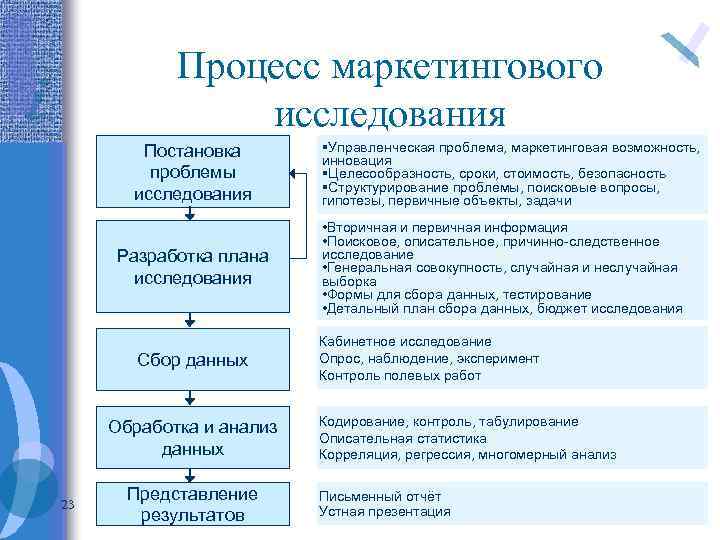 Процесс маркетингового исследования

Постановка проблемы исследования

▪Управленческая проблема, маркетинговая возможность, инновация
▪Целесообразность, сроки, стоимость, безопасность
▪Структурирование проблемы, поисковые вопросы, гипотезы, первичные объекты, задачи

Разработка плана исследования

•Вторичная и первичная информация
•Поисковое, описательное, причинно-следственное исследование
•Генеральная совокупность, случайная и неслучайная выборка
•Формы для сбора данных, тестирование
•Детальный план сбора данных, бюджет исследования

Сбор данных

Кабинетное исследование
Опрос, наблюдение, эксперимент
Контроль полевых работ

Обработка и анализ данных

Кодирование, контроль, табулирование
Описательная статистика
Корреляция, регрессия, многомерный анализ

Представление результатов

Письменный отчёт
Устная презентация

23